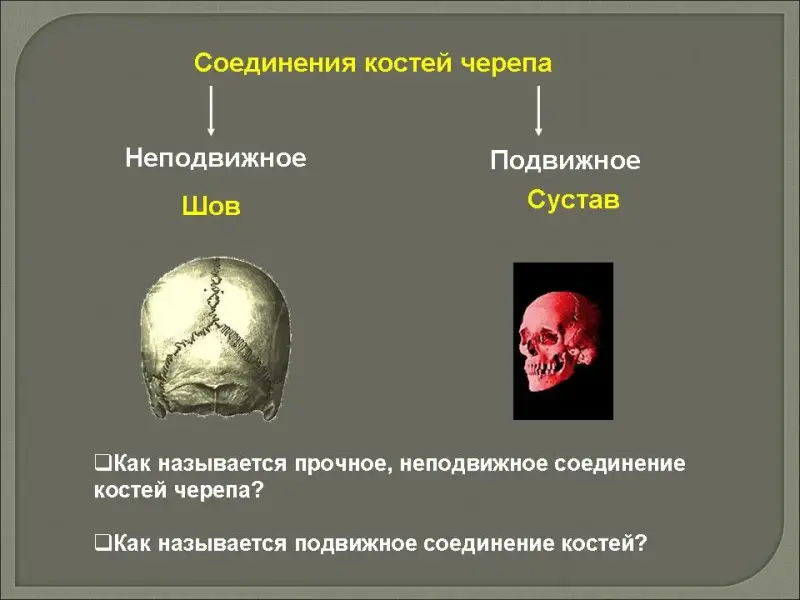 Соединения костей черепа

Неподвижное

Шов

Подвижное

Сустав

❑Как называется прочное, неподвижное соединение костей черепа?

❑Как называется подвижное соединение костей?